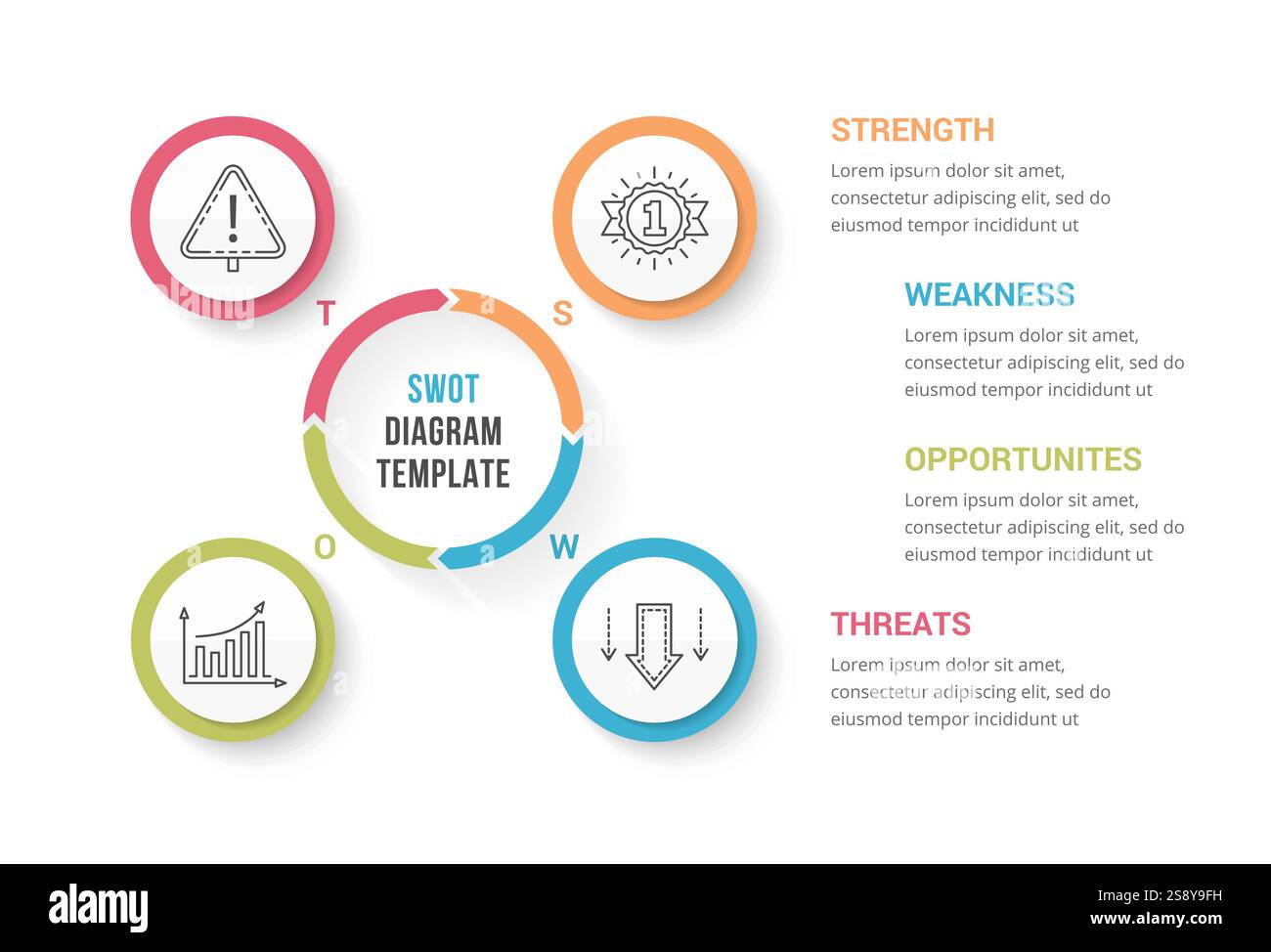 T

S

SWOT
DIAGRAM
TEMPLATE

O

W

1

STRENGTH
Lorem ipsum dolor sit amet, consectetur adipiscing elit, sed do eiusmod tempor incididunt ut

WEAKNESS
Lorem ipsum dolor sit amet, consectetur adipiscing elit, sed do eiusmod tempor incididunt ut

OPPORTUNITES
Lorem ipsum dolor sit amet, consectetur adipiscing elit, sed do eiusmod tempor incididunt ut

THREATS
Lorem ipsum dolor sit amet, consectetur adipiscing elit, sed do eiusmod tempor incididunt ut

alamy

Image ID: 2S8Y9FH
www.alamy.com